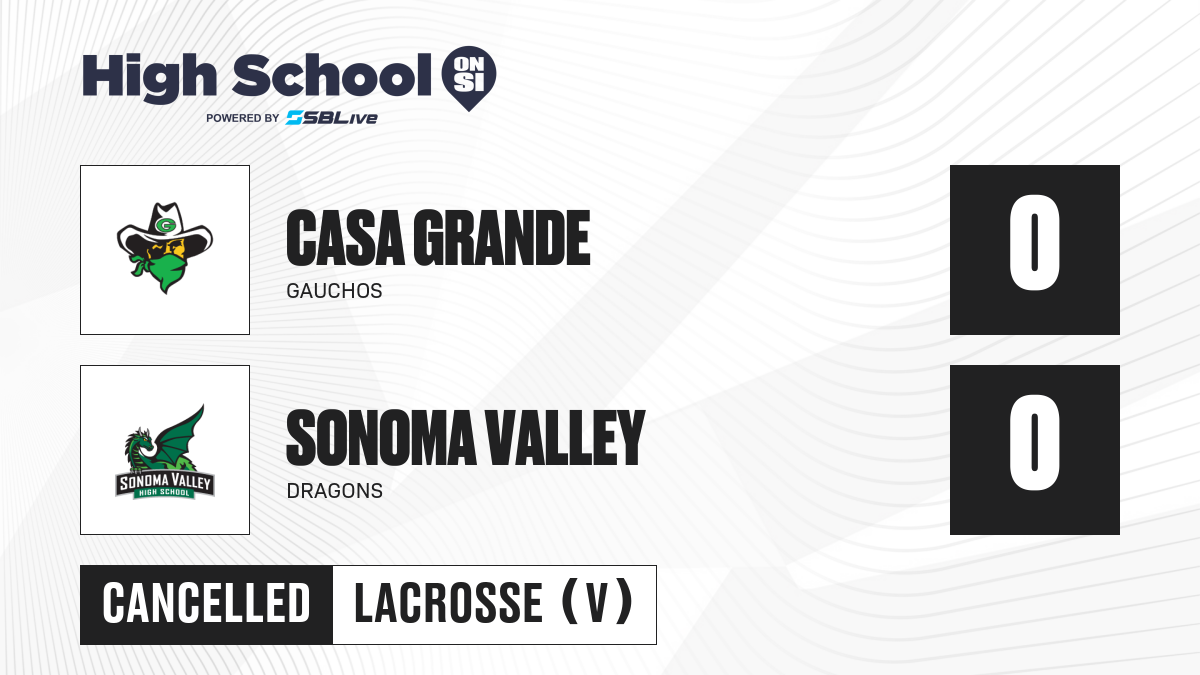 High School ON SI
POWERED BY SBLive

G

CASA GRANDE
GAUCHOS

0

SONOMA VALLEY
HIGH SCHOOL

SONOMA VALLEY
DRAGONS

0

CANCELLED LACROSSE (V)